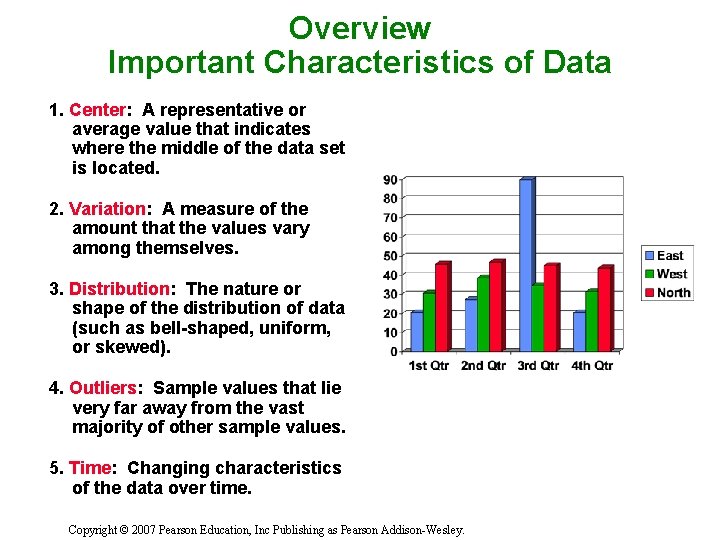 Overview
Important Characteristics of Data

1. Center: A representative or average value that indicates where the middle of the data set is located.

2. Variation: A measure of the amount that the values vary among themselves.

3. Distribution: The nature or shape of the distribution of data (such as bell-shaped, uniform, or skewed).

4. Outliers: Sample values that lie very far away from the vast majority of other sample values.

5. Time: Changing characteristics of the data over time.

90
80
70
60
50
40
30
20
10
0

1st Qtr 2nd Qtr 3rd Qtr 4th Qtr

East
West
North

Copyright © 2007 Pearson Education, Inc Publishing as Pearson Addison-Wesley.